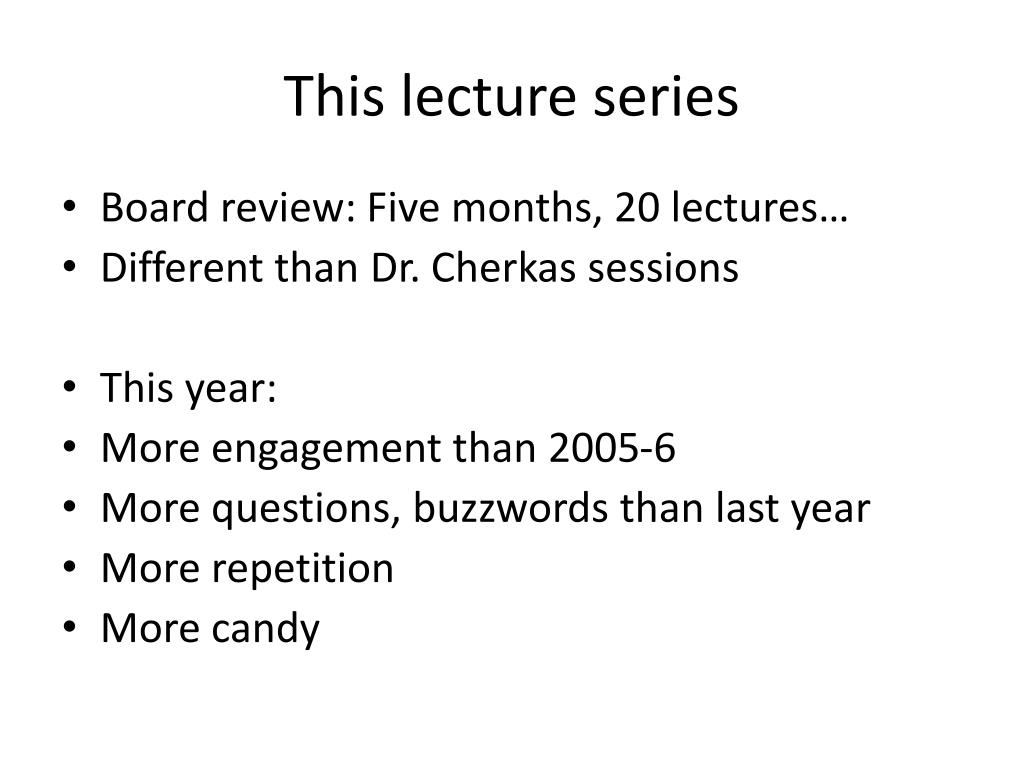 This lecture series

• Board review: Five months, 20 lectures…
• Different than Dr. Cherkas sessions

• This year:
• More engagement than 2005-6
• More questions, buzzwords than last year
• More repetition
• More candy